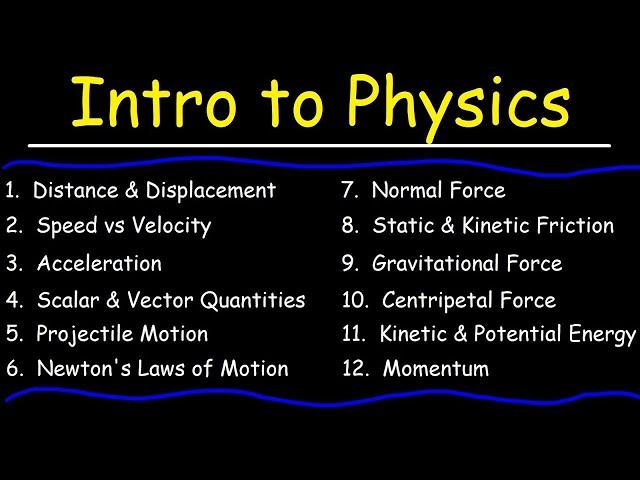 Intro to Physics

1. Distance & Displacement
2. Speed vs Velocity
3. Acceleration
4. Scalar & Vector Quantities
5. Projectile Motion
6. Newton's Laws of Motion

7. Normal Force
8. Static & Kinetic Friction
9. Gravitational Force
10. Centripetal Force
11. Kinetic & Potential Energy
12. Momentum